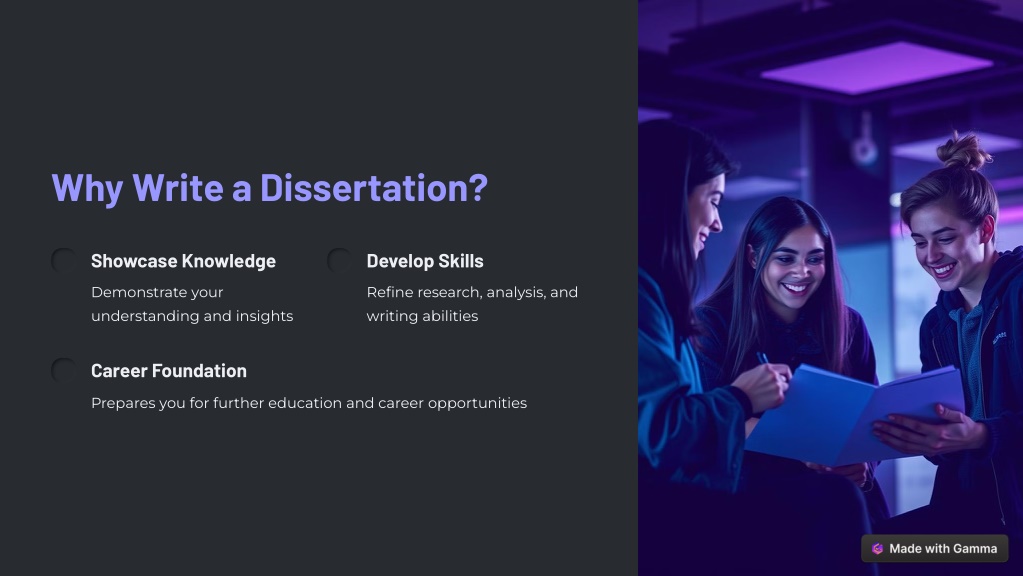 Why Write a Dissertation?

Showcase Knowledge

Demonstrate your understanding and insights

Develop Skills

Refine research, analysis, and writing abilities

Career Foundation

Prepares you for further education and career opportunities

Made with Gamma